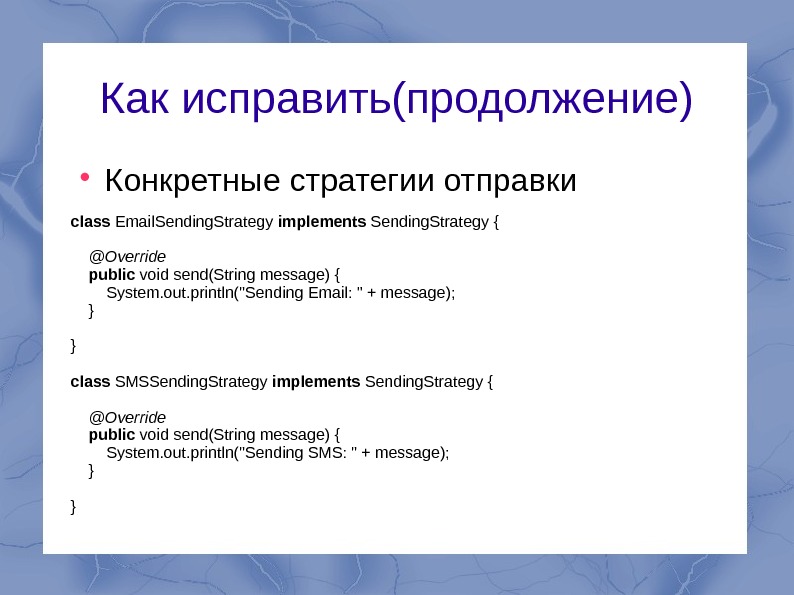 Как исправить(продолжение)

• Конкретные стратегии отправки

class EmailSendingStrategy implements SendingStrategy {

    @Override
    public void send(String message) {
        System.out.println("Sending Email: " + message);
    }

}

class SMSSendingStrategy implements SendingStrategy {

    @Override
    public void send(String message) {
        System.out.println("Sending SMS: " + message);
    }

}